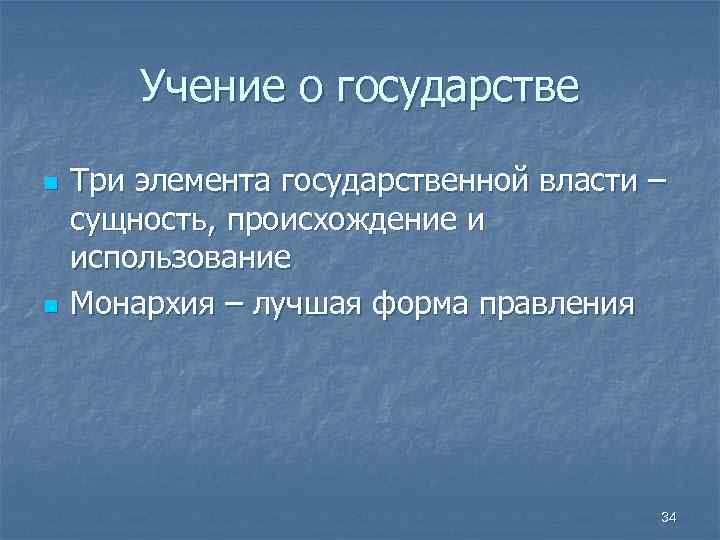 Учение о государстве

Три элемента государственной власти – сущность, происхождение и использование

Монархия – лучшая форма правления

34